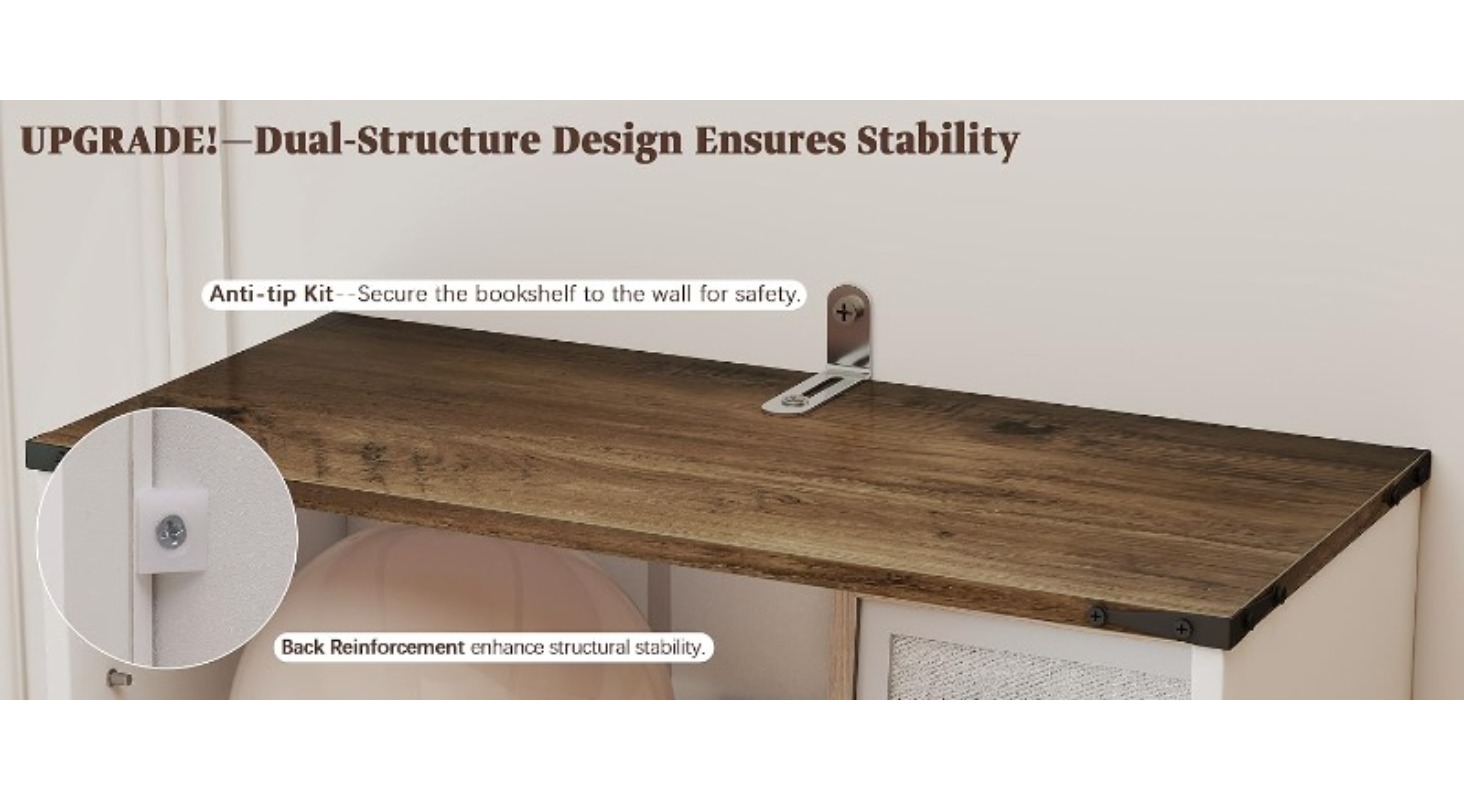 UPGRADE!—Dual-Structure Design Ensures Stability

Anti-tip Kit--Secure the bookshelf to the wall for safety.

Back Reinforcement enhance structural stability.